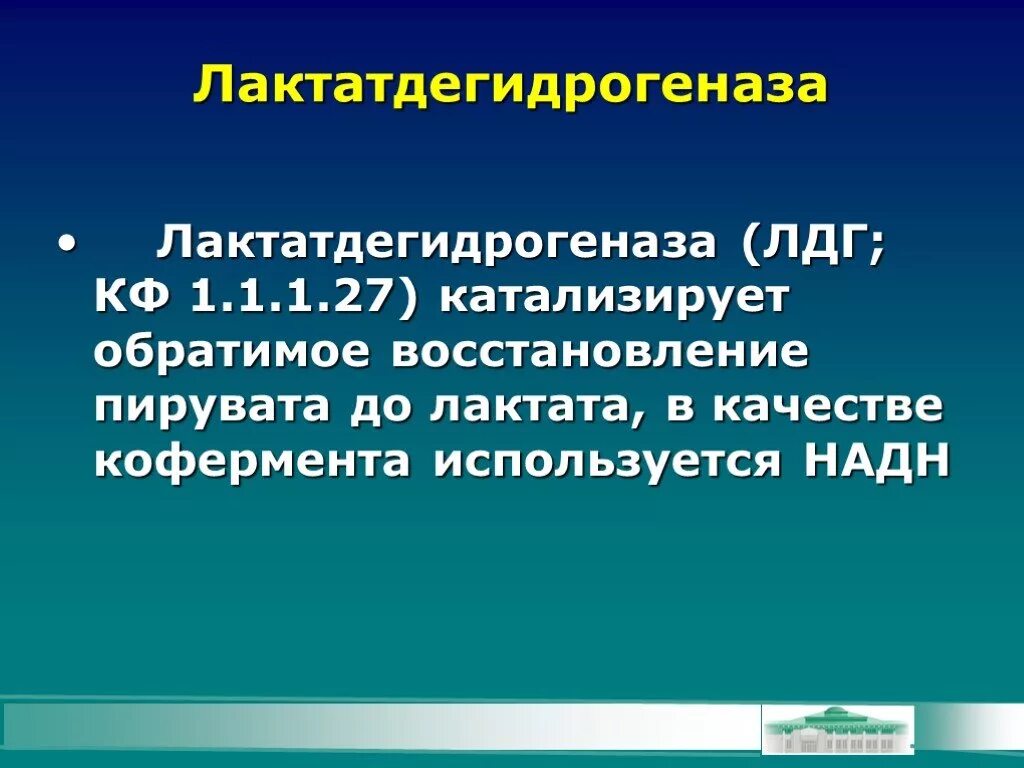 Лактатдегидрогеназа

• Лактатдегидрогеназа (ЛДГ; КФ 1.1.1.27) катализирует обратимое восстановление пирувата до лактата, в качестве кофермента используется НАДН